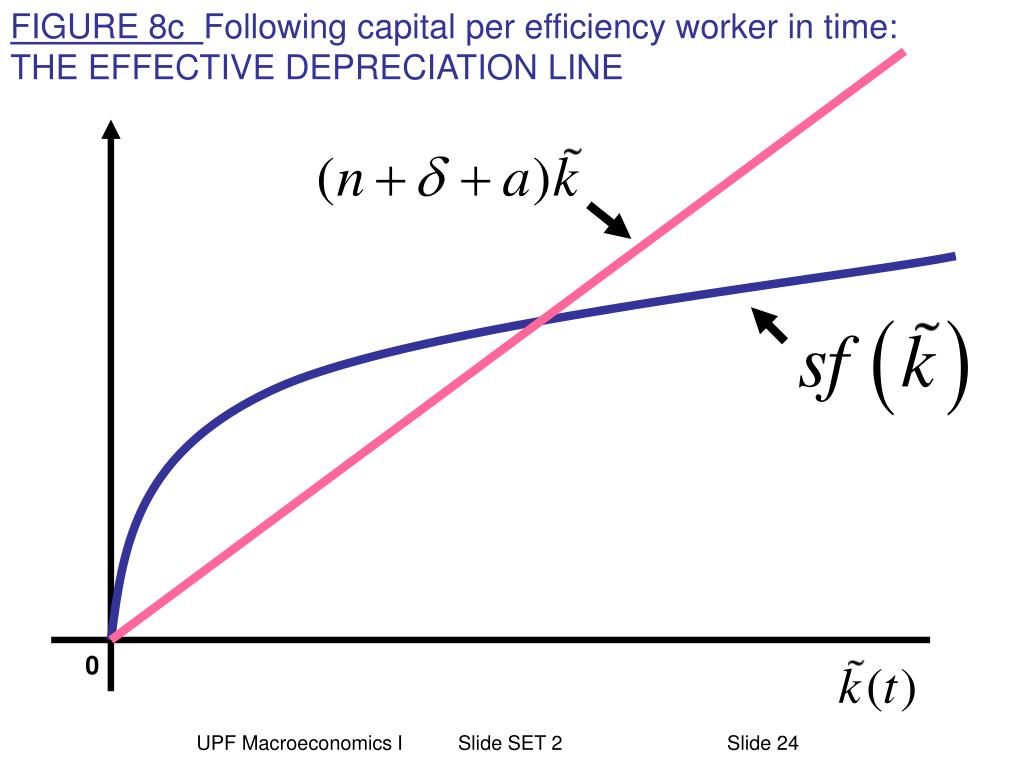 FIGURE 8c Following capital per efficiency worker in time: THE EFFECTIVE DEPRECIATION LINE

$(n+\delta+a)\tilde{k}$

$sf\left(\tilde{k}\right)$

0

$\tilde{k}(t)$

UPF Macroeconomics I Slide SET 2 Slide 24